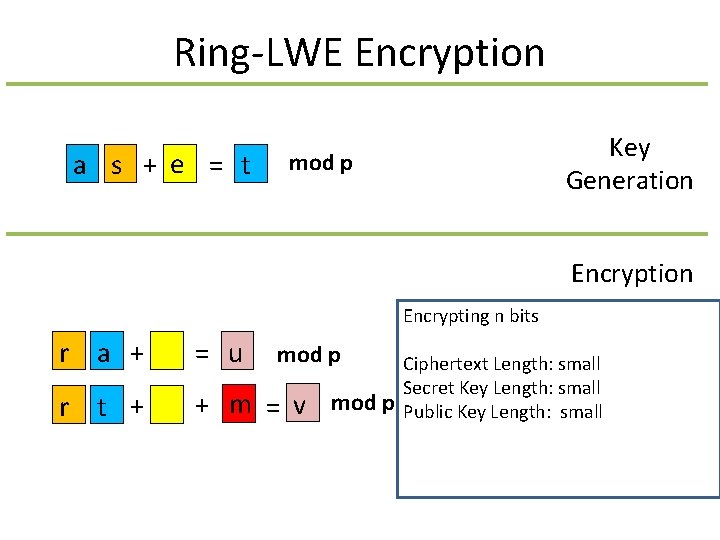 Ring-LWE Encryption

a s + e = t mod p

Key Generation

Encryption

r a + = u mod p

r t + + m = v mod p

Encrypting n bits

Ciphertext Length: small
Secret Key Length: small
Public Key Length: small